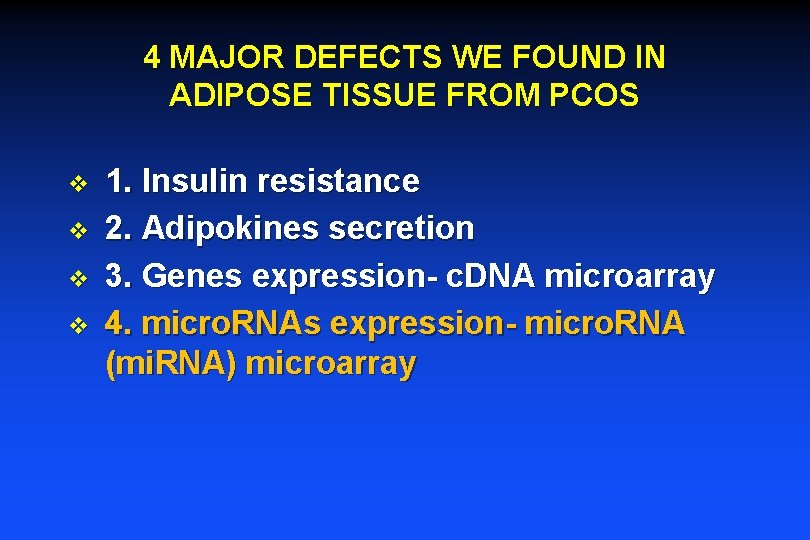 4 MAJOR DEFECTS WE FOUND IN ADIPOSE TISSUE FROM PCOS

❖ 1. Insulin resistance
❖ 2. Adipokines secretion
❖ 3. Genes expression- cDNA microarray
❖ 4. microRNAs expression- microRNA (miRNA) microarray